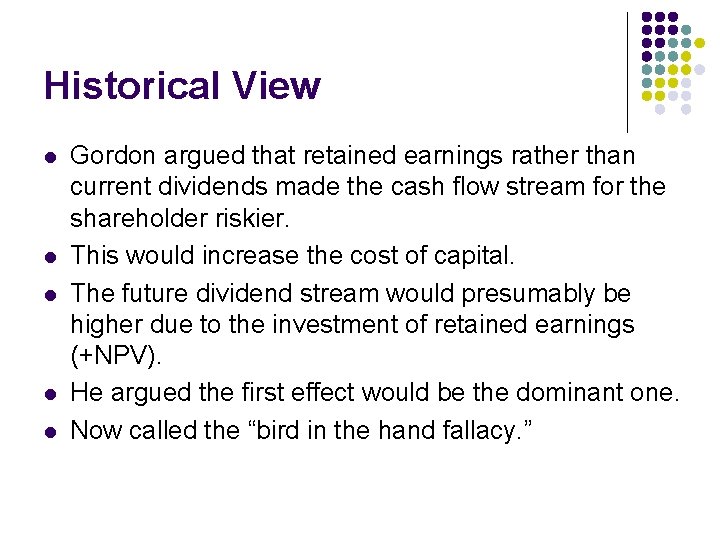 Historical View

- Gordon argued that retained earnings rather than current dividends made the cash flow stream for the shareholder riskier.
- This would increase the cost of capital.
- The future dividend stream would presumably be higher due to the investment of retained earnings (+NPV).
- He argued the first effect would be the dominant one.
- Now called the “bird in the hand fallacy.”